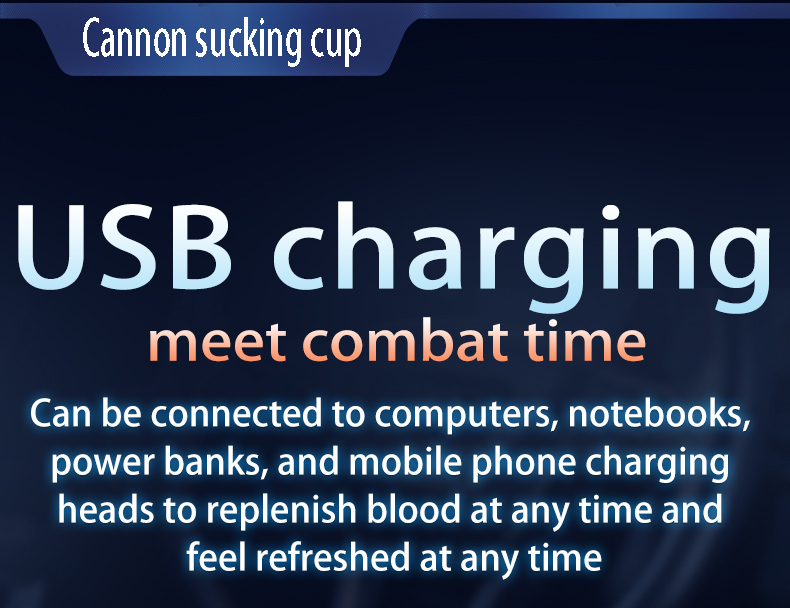 Cannon sucking cup

USB charging

meet combat time

Can be connected to computers, notebooks, power banks, and mobile phone charging heads to replenish blood at any time and feel refreshed at any time